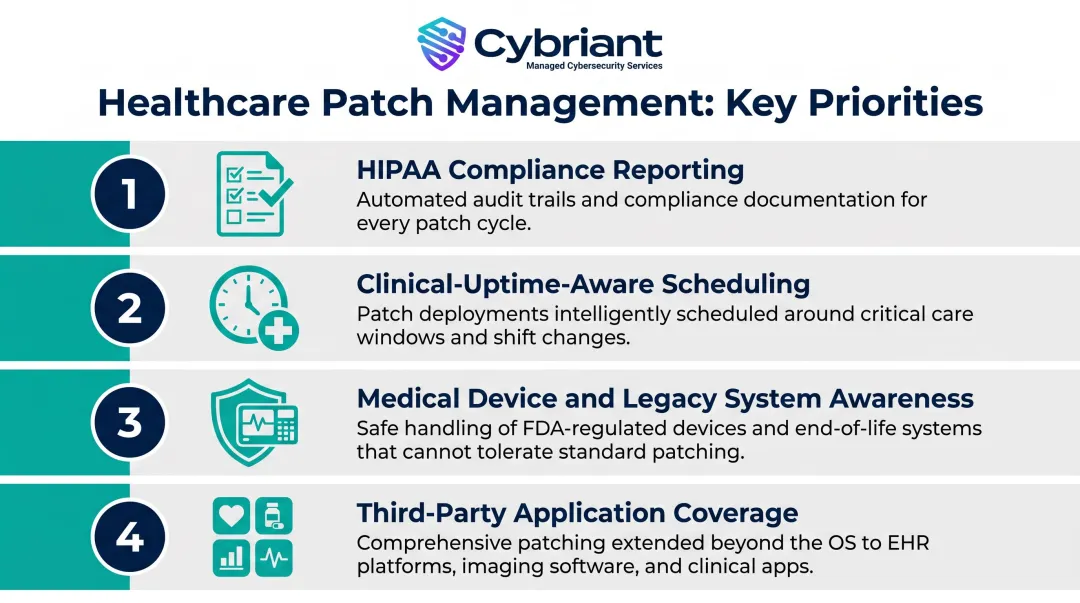 Cybriant
Managed Cybersecurity Services

Healthcare Patch Management: Key Priorities

1
HIPAA Compliance Reporting
Automated audit trails and compliance documentation for every patch cycle.

2
Clinical-Uptime-Aware Scheduling
Patch deployments intelligently scheduled around critical care windows and shift changes.

3
Medical Device and Legacy System Awareness
Safe handling of FDA-regulated devices and end-of-life systems that cannot tolerate standard patching.

4
Third-Party Application Coverage
Comprehensive patching extended beyond the OS to EHR platforms, imaging software, and clinical apps.